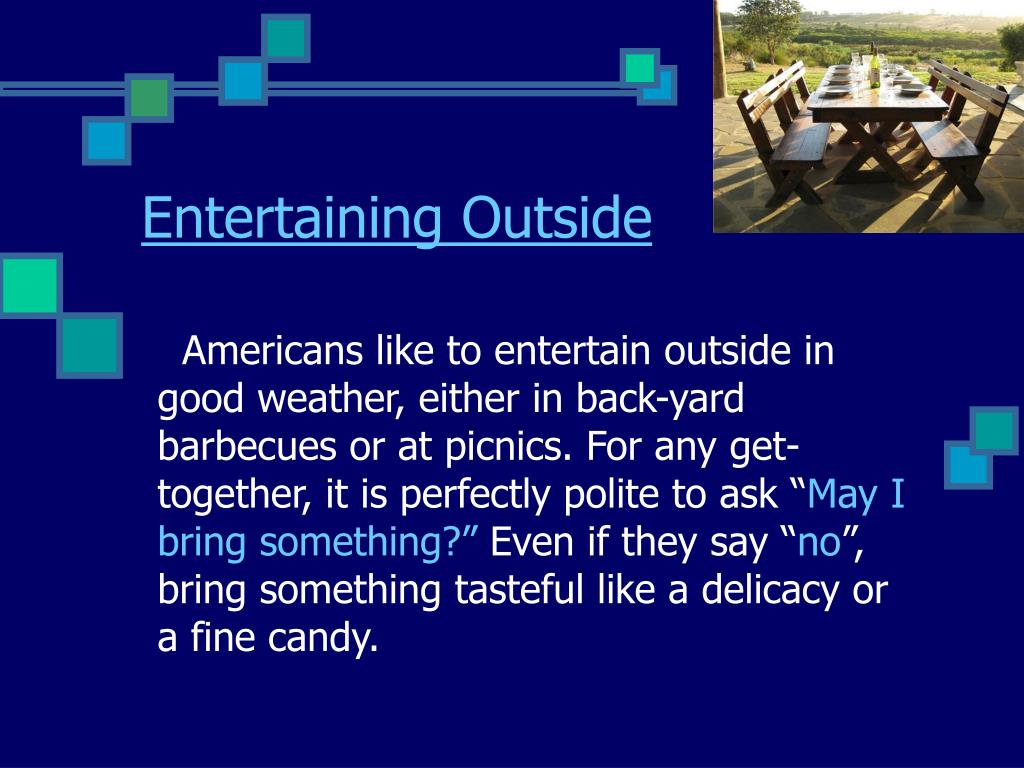 Entertaining Outside

Americans like to entertain outside in good weather, either in back-yard barbecues or at picnics. For any get-together, it is perfectly polite to ask “May I bring something?” Even if they say “no”, bring something tasteful like a delicacy or a fine candy.